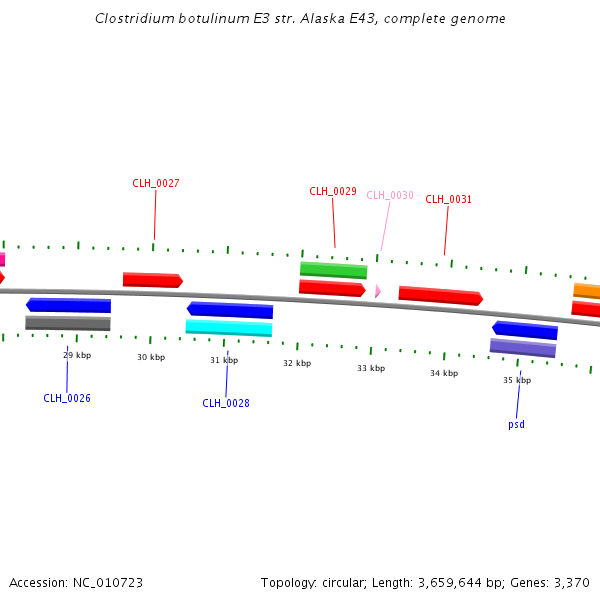 Clostridium botulinum E3 str. Alaska E43, complete genome

CLH_0027

CLH_0029

CLH_0030

CLH_0031

29 kbp

30 kbp

31 kbp

32 kbp

33 kbp

34 kbp

35 kbp

CLH_0026

CLH_0028

psd

Accession: NC_010723

Topology: circular; Length: 3,659,644 bp; Genes: 3,370